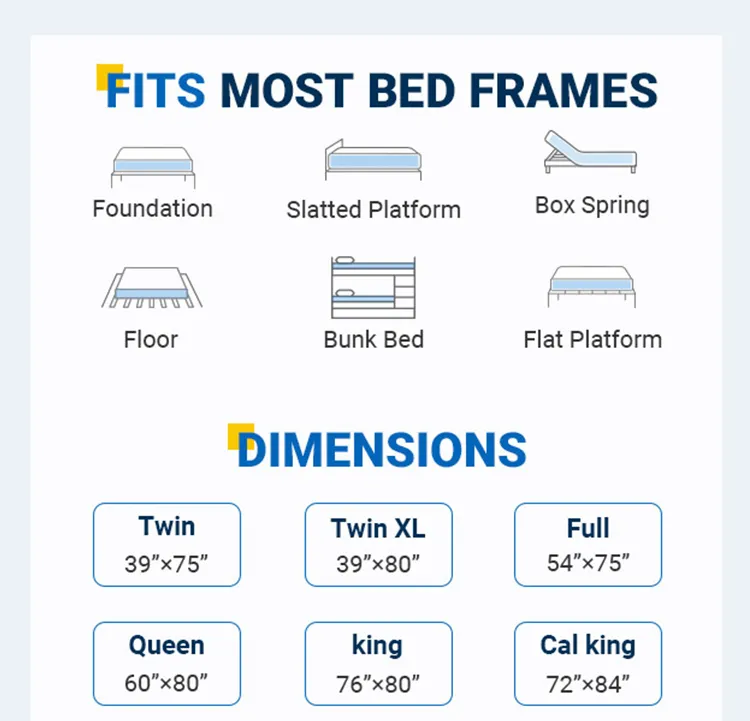 FITS MOST BED FRAMES

Foundation

Slatted Platform

Box Spring

Floor

Bunk Bed

Flat Platform

DIMENSIONS

Twin
39”×75”

Twin XL
39”×80”

Full
54”×75”

Queen
60”×80”

king
76”×80”

Cal king
72”×84”